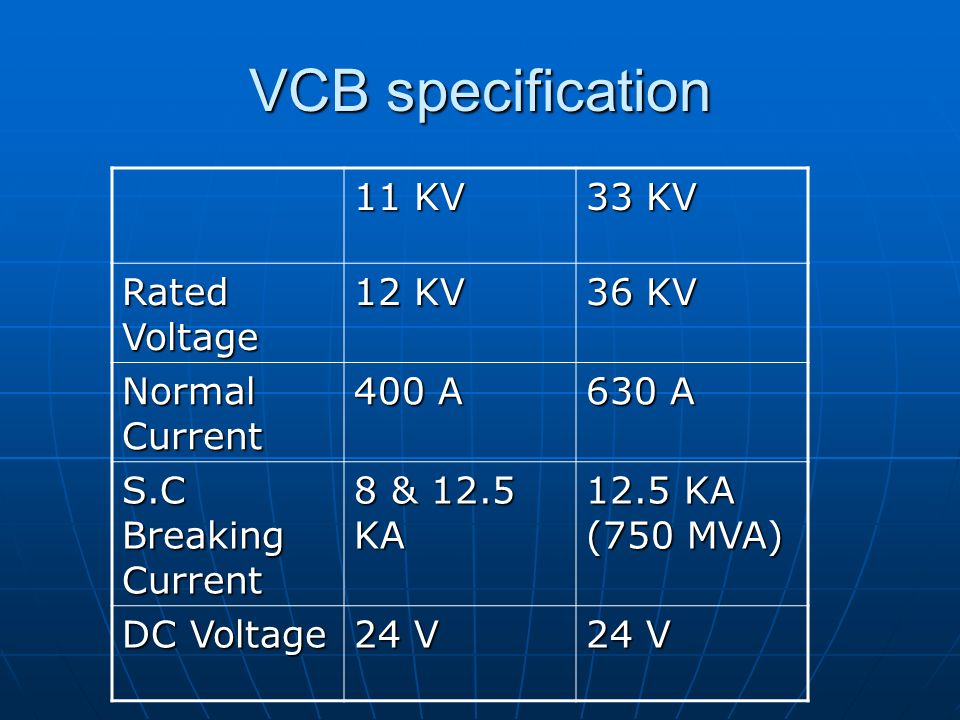 VCB specification

| | 11 KV | 33 KV |
|---|---|---|
| Rated Voltage | 12 KV | 36 KV |
| Normal Current | 400 A | 630 A |
| S.C Breaking Current | 8 & 12.5 KA | 12.5 KA (750 MVA) |
| DC Voltage | 24 V | 24 V |